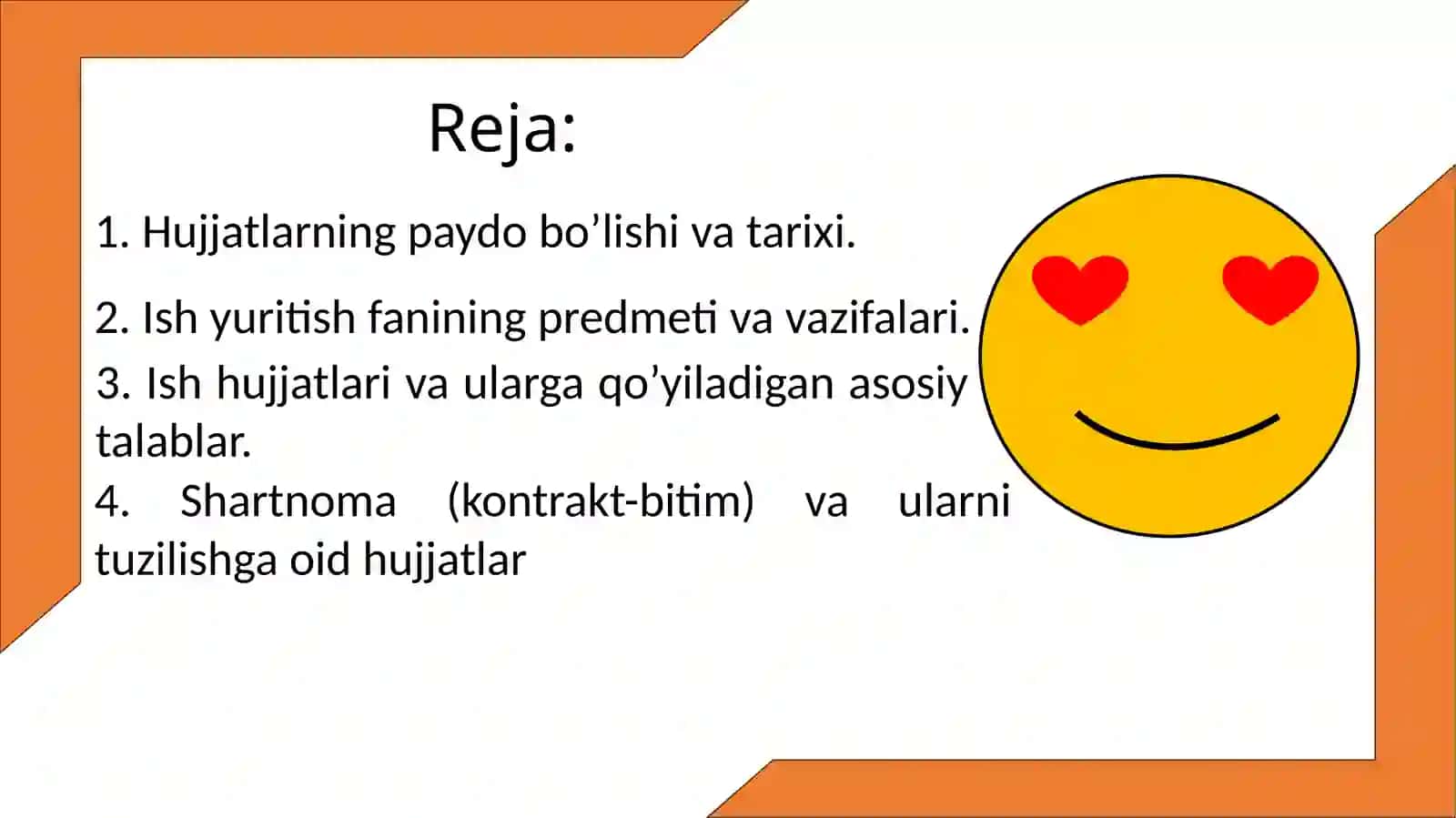 Reja:

1. Hujjatlarning paydo bo’lishi va tarixi.

2. Ish yuritish fanining predmeti va vazifalari.

3. Ish hujjatlari va ularga qo’yiladigan asosiy talablar.

4. Shartnoma (kontrakt-bitim) va ularni tuzilishga oid hujjatlar